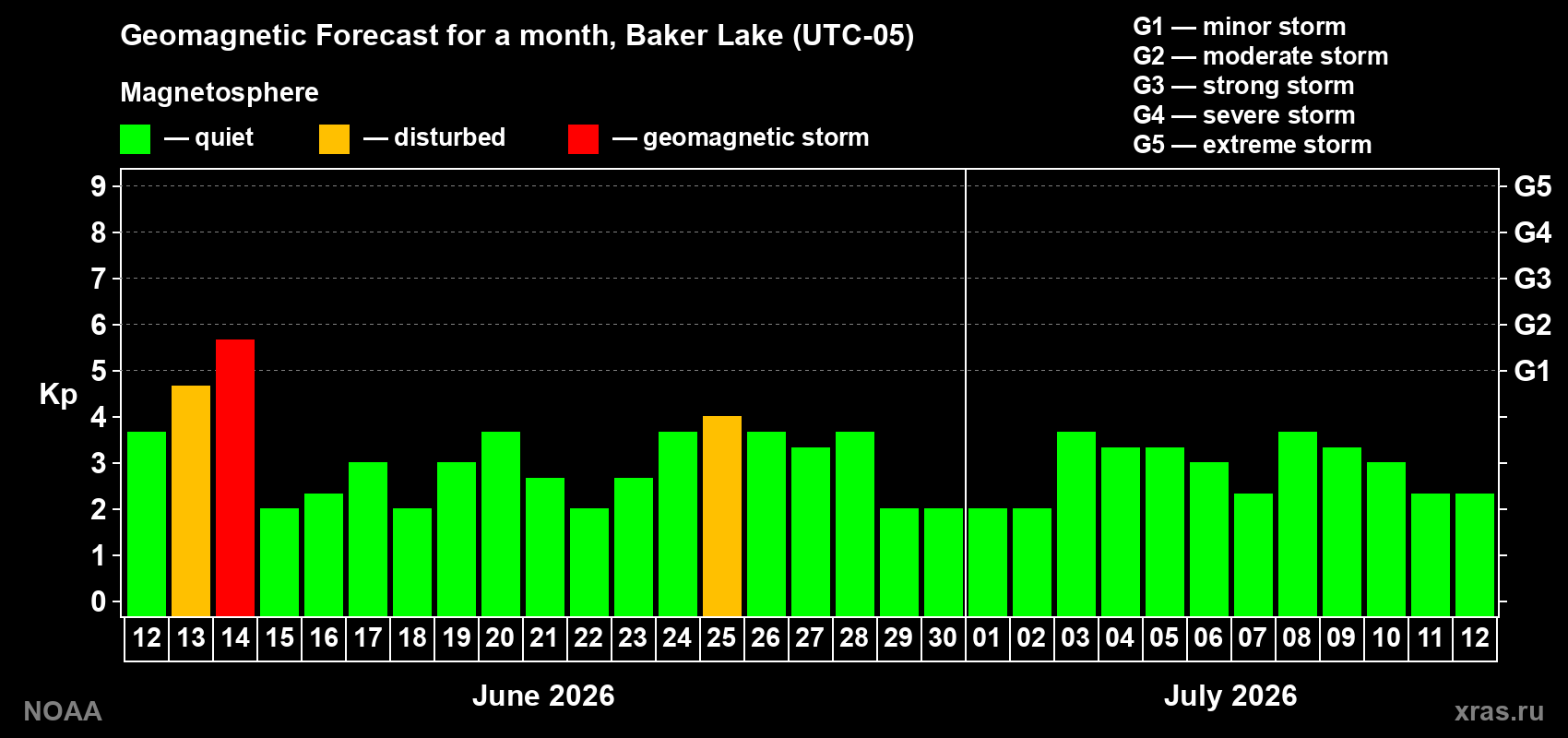 Geomagnetic Forecast for a month, Baker Lake (UTC-05)

Magnetosphere

— quiet — disturbed — geomagnetic storm

G1 — minor storm
G2 — moderate storm
G3 — strong storm
G4 — severe storm
G5 — extreme storm

Kp

9
8
7
6
5
4
3
2
1
0

G5
G4
G3
G2
G1

12 13 14 15 16 17 18 19 20 21 22 23 24 25 26 27 28 29 30 01 02 03 04 05 06 07 08 09 10 11 12

June 2026

July 2026

NOAA

xras.ru